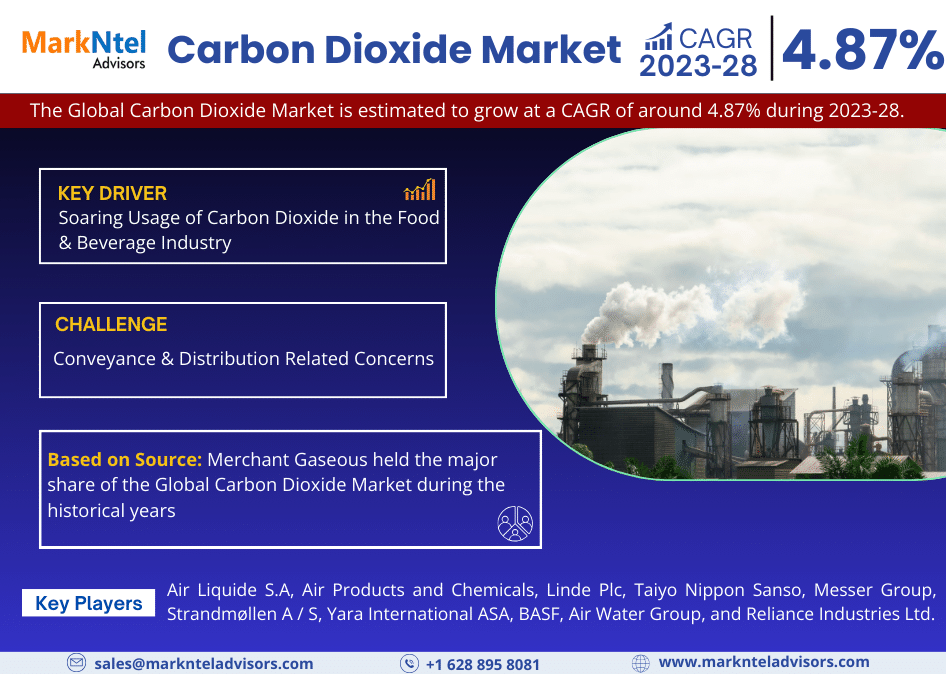 MarkNtel Advisors

Carbon Dioxide Market

CAGR 2023-28

4.87%

The Global Carbon Dioxide Market is estimated to grow at a CAGR of around 4.87% during 2023-28.

KEY DRIVER
Soaring Usage of Carbon Dioxide in the Food & Beverage Industry

CHALLENGE
Conveyance & Distribution Related Concerns

Based on Source: Merchant Gaseous held the major share of the Global Carbon Dioxide Market during the historical years

Key Players

Air Liquide S.A, Air Products and Chemicals, Linde Plc, Taiyo Nippon Sanso, Messer Group, Strandmøllen A / S, Yara International ASA, BASF, Air Water Group, and Reliance Industries Ltd.

sales@marknteladvisors.com

+1 628 895 8081

www.marknteladvisors.com